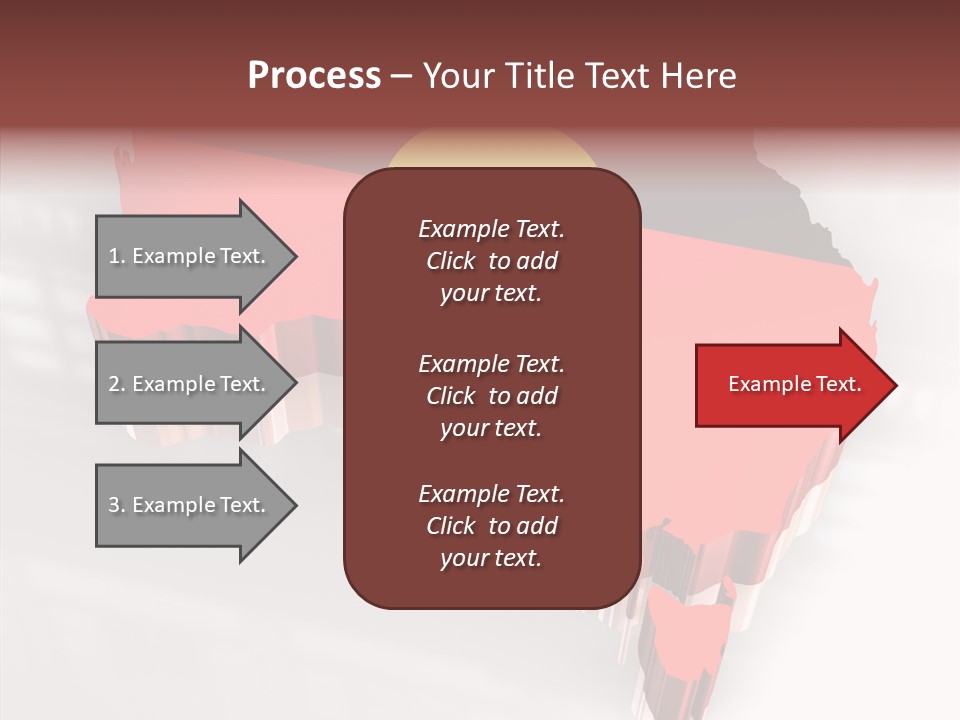 Process – Your Title Text Here

1. Example Text.

2. Example Text.

3. Example Text.

Example Text. Click to add your text.

Example Text. Click to add your text.

Example Text. Click to add your text.

Example Text.